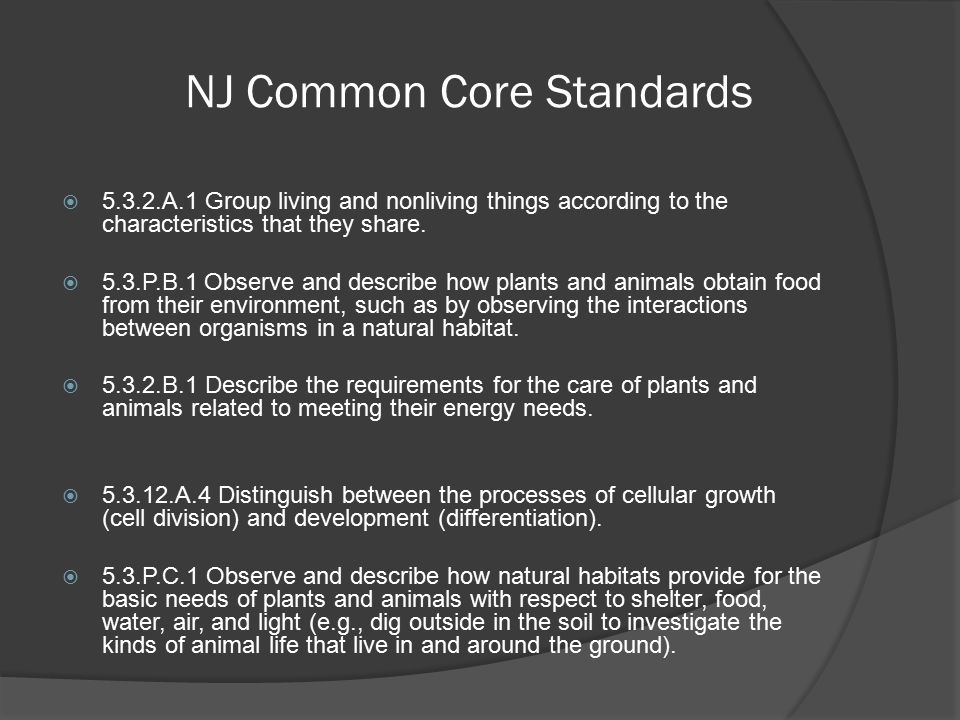 NJ Common Core Standards

5.3.2.A.1 Group living and nonliving things according to the characteristics that they share.

5.3.P.B.1 Observe and describe how plants and animals obtain food from their environment, such as by observing the interactions between organisms in a natural habitat.

5.3.2.B.1 Describe the requirements for the care of plants and animals related to meeting their energy needs.

5.3.12.A.4 Distinguish between the processes of cellular growth (cell division) and development (differentiation).

5.3.P.C.1 Observe and describe how natural habitats provide for the basic needs of plants and animals with respect to shelter, food, water, air, and light (e.g., dig outside in the soil to investigate the kinds of animal life that live in and around the ground).